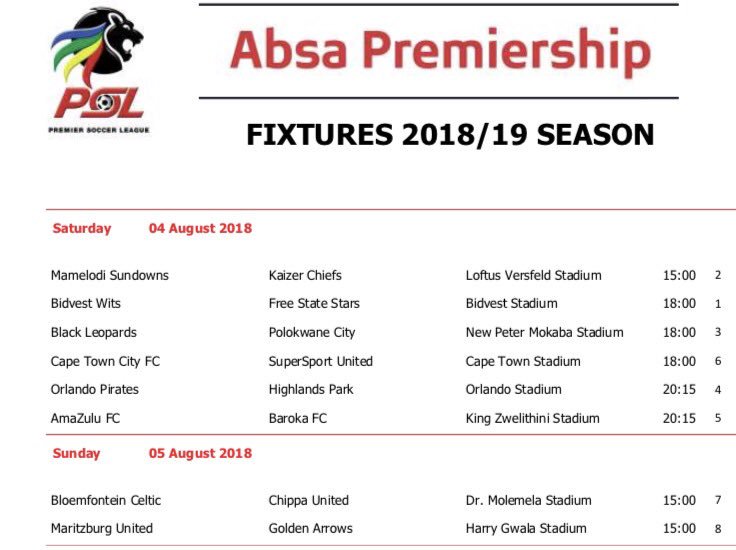 PSL
PREMIER SOCCER LEAGUE

Absa Premiership

FIXTURES 2018/19 SEASON

Saturday 04 August 2018

| | | | | |
|---|---|---|---|---|
| Mamelodi Sundowns | Kaizer Chiefs | Loftus Versfeld Stadium | 15:00 | 2 |
| Bidvest Wits | Free State Stars | Bidvest Stadium | 18:00 | 1 |
| Black Leopards | Polokwane City | New Peter Mokaba Stadium | 18:00 | 3 |
| Cape Town City FC | SuperSport United | Cape Town Stadium | 18:00 | 6 |
| Orlando Pirates | Highlands Park | Orlando Stadium | 20:15 | 4 |
| AmaZulu FC | Baroka FC | King Zwelithini Stadium | 20:15 | 5 |

Sunday 05 August 2018

| | | | | |
|---|---|---|---|---|
| Bloemfontein Celtic | Chippa United | Dr. Molemela Stadium | 15:00 | 7 |
| Maritzburg United | Golden Arrows | Harry Gwala Stadium | 15:00 | 8 |